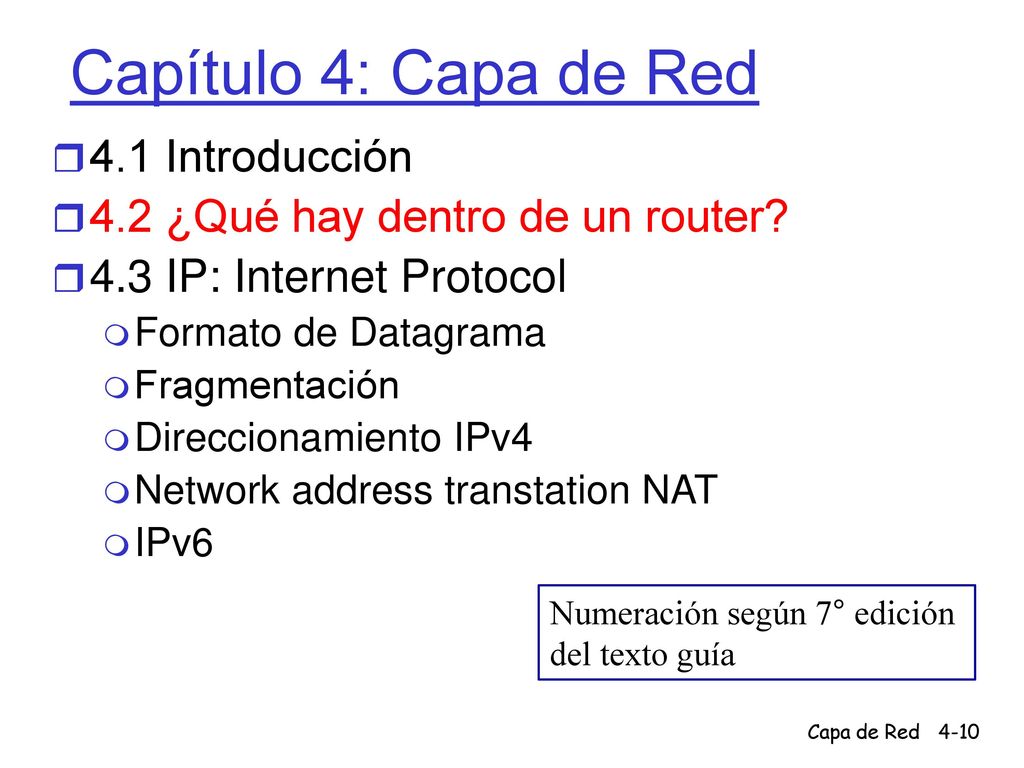 Capítulo 4: Capa de Red

4.1 Introducción
4.2 ¿Qué hay dentro de un router?
4.3 IP: Internet Protocol
Formato de Datagrama
Fragmentación
Direccionamiento IPv4
Network address transtation NAT
IPv6

Numeración según 7° edición del texto guía

Capa de Red 4-10